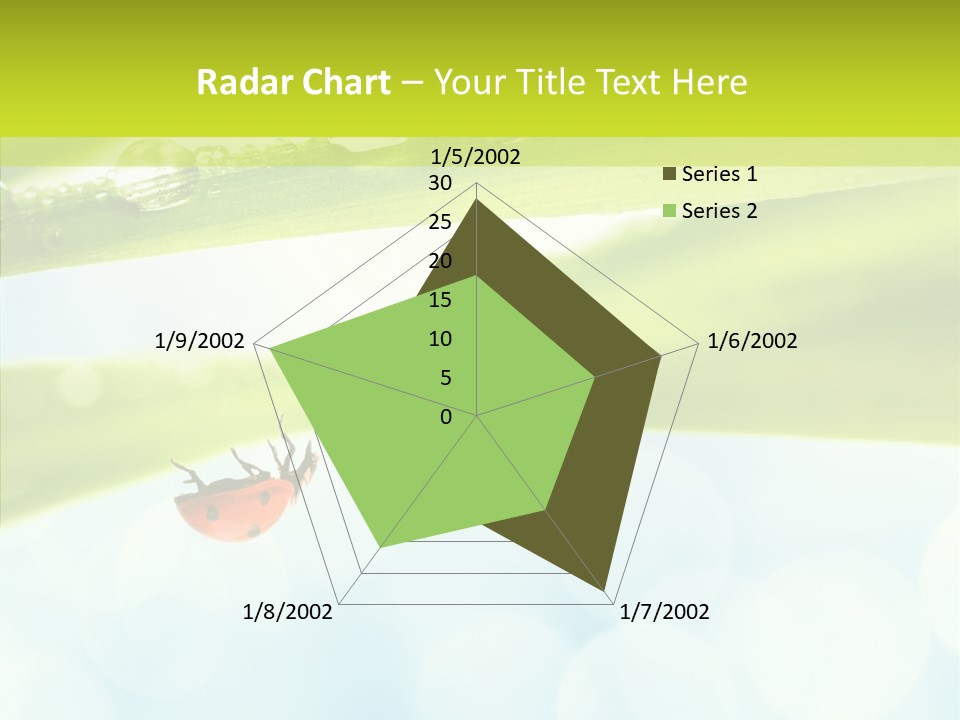 Radar Chart – Your Title Text Here

1/5/2002

30
25
20
15
10
5
0

1/6/2002

1/7/2002

1/8/2002

1/9/2002

Series 1
Series 2